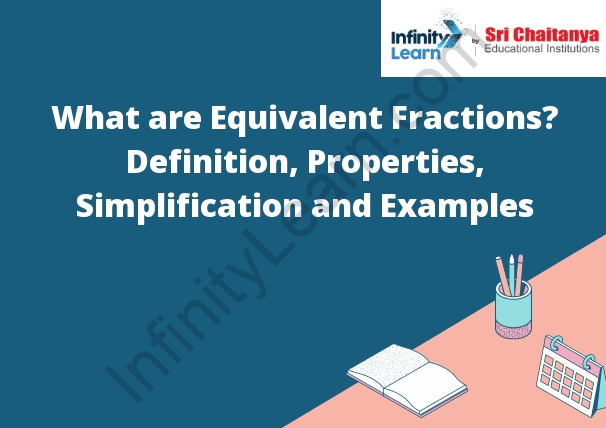 Infinity Learn by Sri Chaitanya Educational Institutions

What are Equivalent Fractions? Definition, Properties, Simplification and Examples

InfinityLearn.com